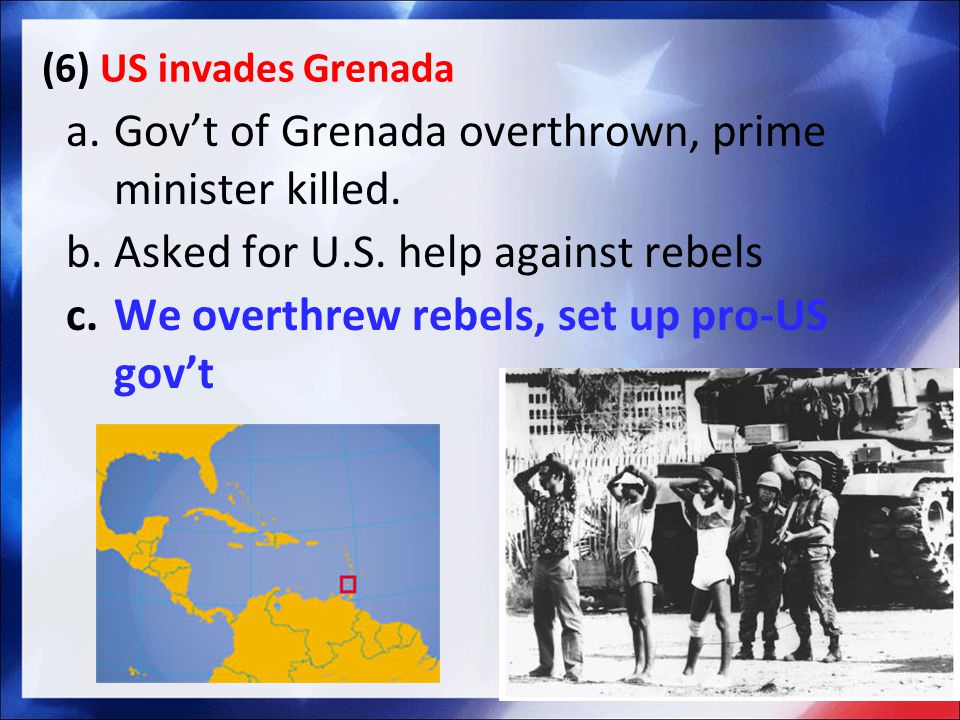 (6) US invades Grenada

a. Gov’t of Grenada overthrown, prime minister killed.

b. Asked for U.S. help against rebels

c. We overthrew rebels, set up pro-US gov’t